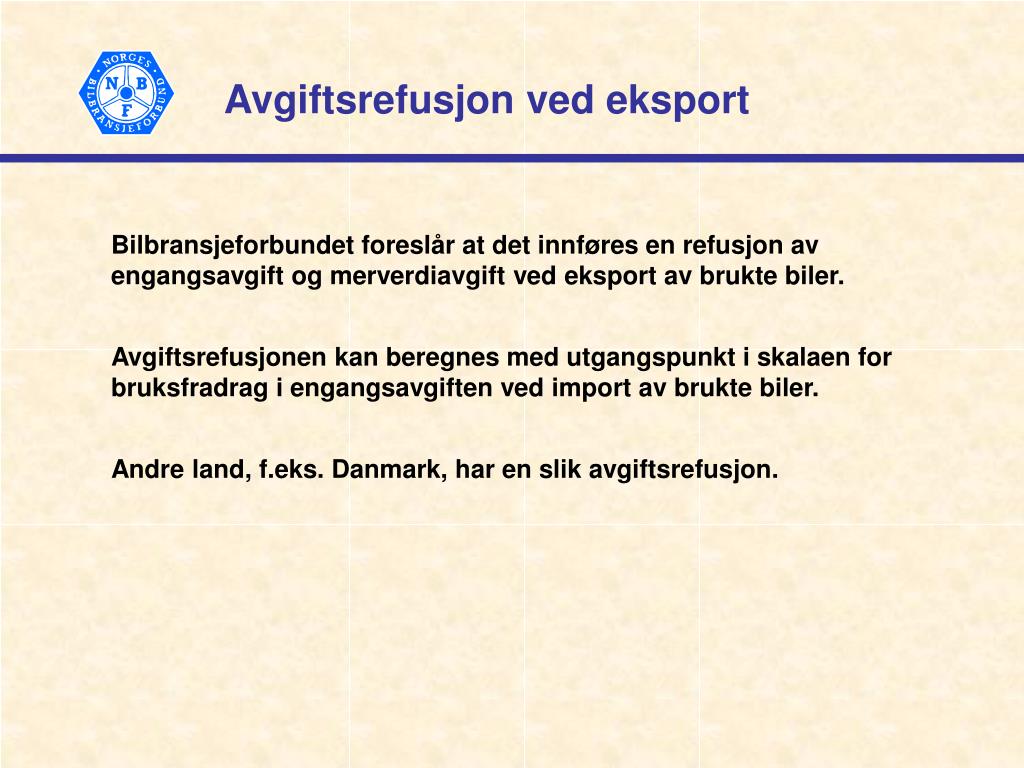 NORGES BILBRANSJEFORBUND
N B F

Avgiftsrefusjon ved eksport

Bilbransjeforbundet foreslår at det innføres en refusjon av engangsavgift og merverdiavgift ved eksport av brukte biler.

Avgiftsrefusjonen kan beregnes med utgangspunkt i skalaen for bruksfradrag i engangsavgiften ved import av brukte biler.

Andre land, f.eks. Danmark, har en slik avgiftsrefusjon.